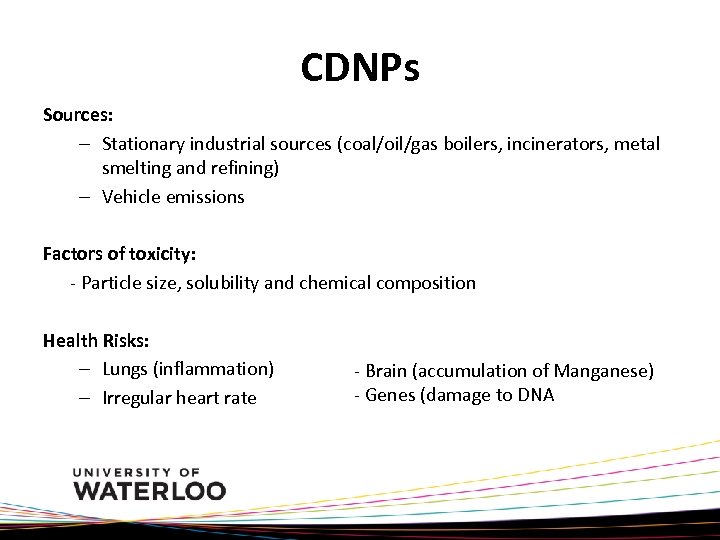 CDNPs

Sources:
– Stationary industrial sources (coal/oil/gas boilers, incinerators, metal smelting and refining)
– Vehicle emissions

Factors of toxicity:
- Particle size, solubility and chemical composition

Health Risks:
– Lungs (inflammation)
– Irregular heart rate

- Brain (accumulation of Manganese)
- Genes (damage to DNA

UNIVERSITY OF
WATERLOO